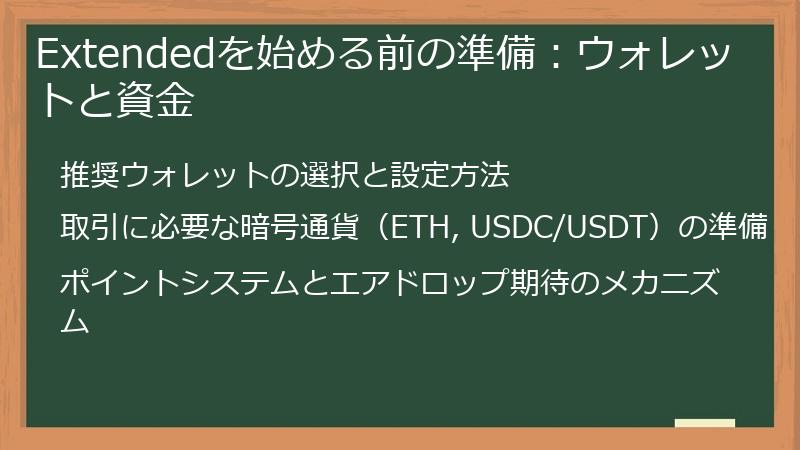 Extendedを始める前の準備：ウォレットと資金

推奨ウォレットの選択と設定方法

取引に必要な暗号通貨（ETH, USDC/USDT）の準備

ポイントシステムとエアドロップ期待のメカニズム